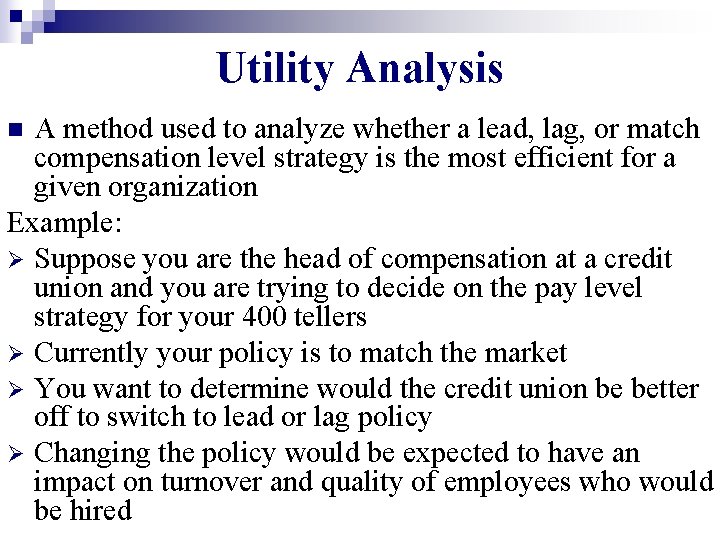 Utility Analysis

■ A method used to analyze whether a lead, lag, or match compensation level strategy is the most efficient for a given organization

Example:

➢ Suppose you are the head of compensation at a credit union and you are trying to decide on the pay level strategy for your 400 tellers

➢ Currently your policy is to match the market

➢ You want to determine would the credit union be better off to switch to lead or lag policy

➢ Changing the policy would be expected to have an impact on turnover and quality of employees who would be hired